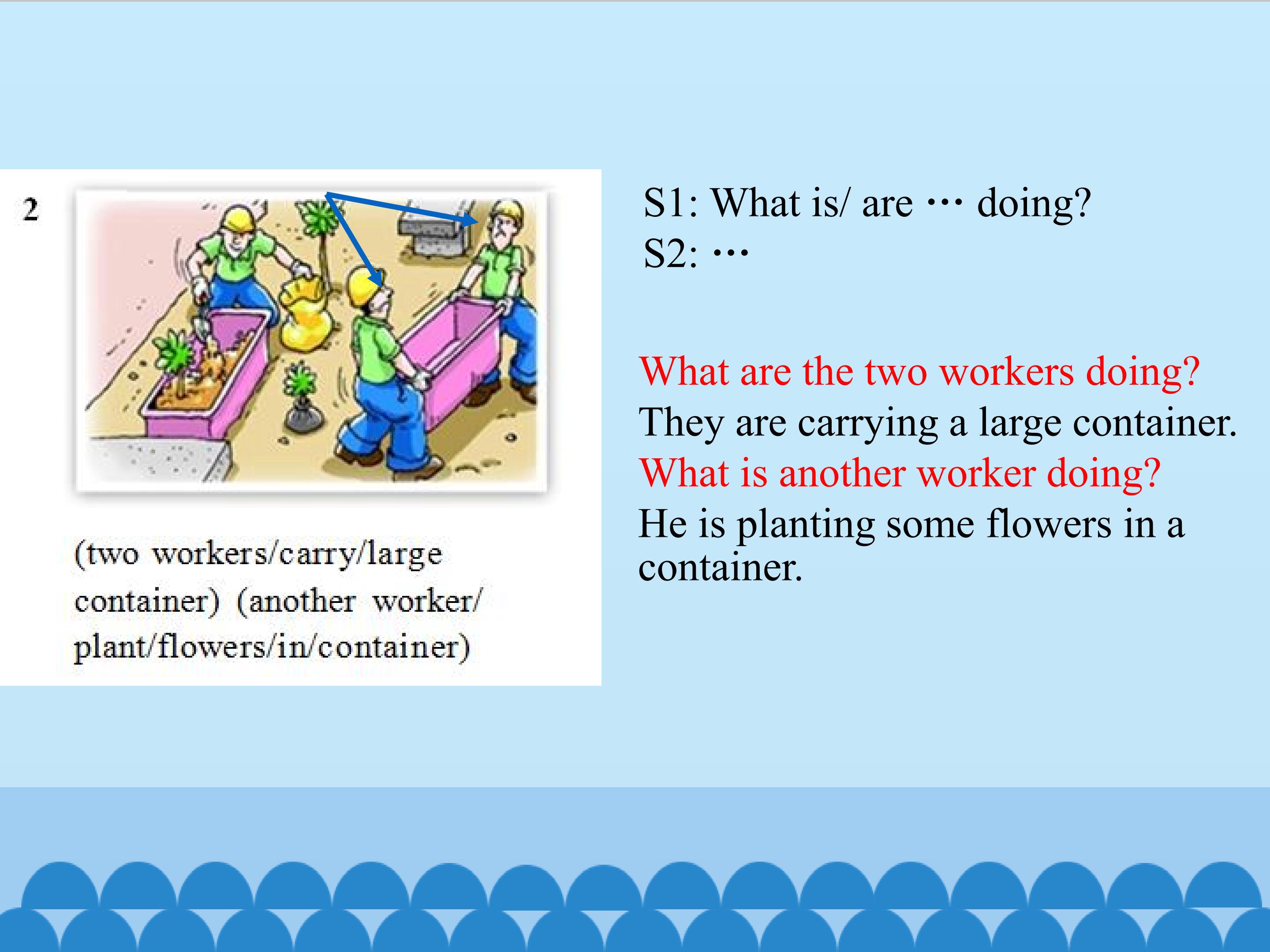 2

(two workers/carry/large container) (another worker/ plant/flowers/in/container)

S1: What is/ are ··· doing?
S2: ···

What are the two workers doing?
They are carrying a large container.
What is another worker doing?
He is planting some flowers in a container.